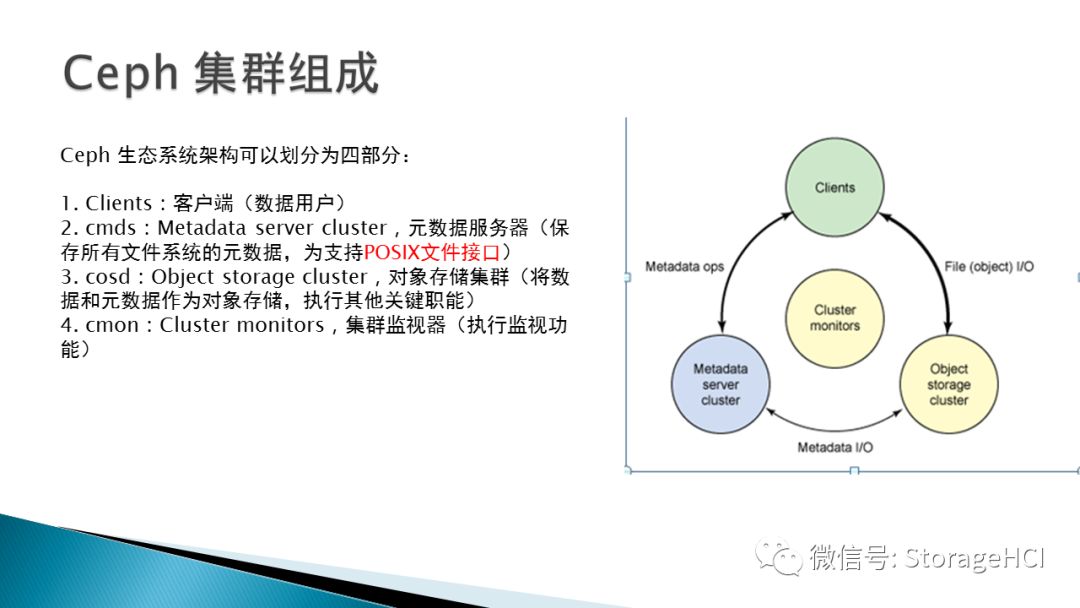 Ceph 集群组成

Ceph 生态系统架构可以划分为四部分：

1. Clients：客户端（数据用户）
2. cmds：Metadata server cluster，元数据服务器（保存所有文件系统的元数据，为支持POSIX文件接口）
3. cosd：Object storage cluster，对象存储集群（将数据和元数据作为对象存储，执行其他关键职能）
4. cmon：Cluster monitors，集群监视器（执行监视功能）

Clients
Metadata ops
File (object) I/O
Cluster monitors
Metadata server cluster
Object storage cluster
Metadata I/O

微信号: StorageHCI